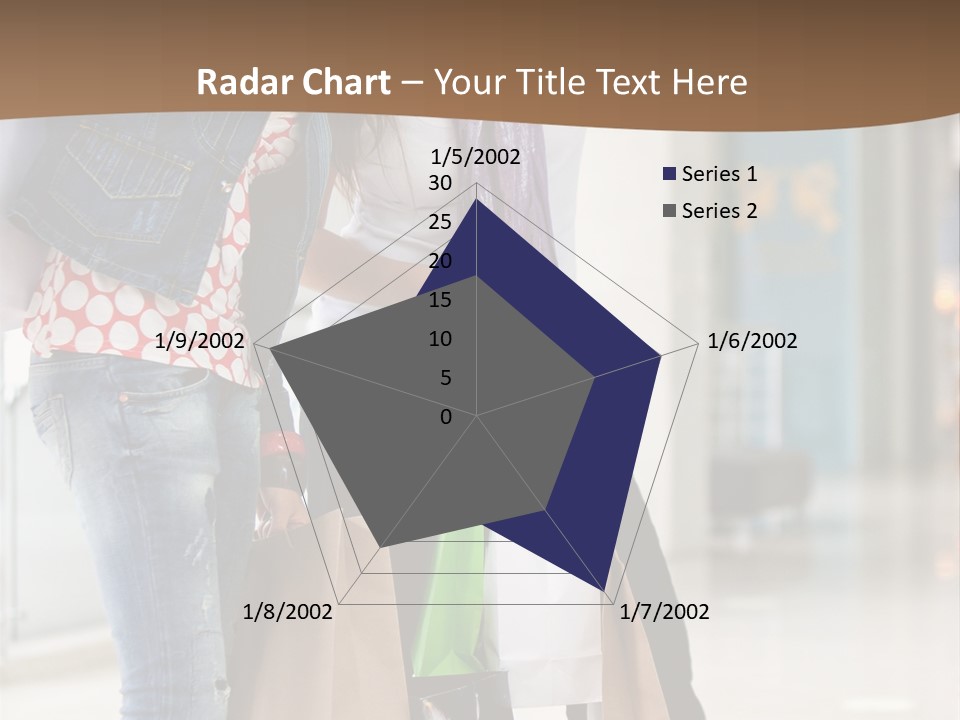 Radar Chart – Your Title Text Here

1/5/2002
30
25
20
15
10
5
0
1/6/2002
1/7/2002
1/8/2002
1/9/2002

Series 1
Series 2